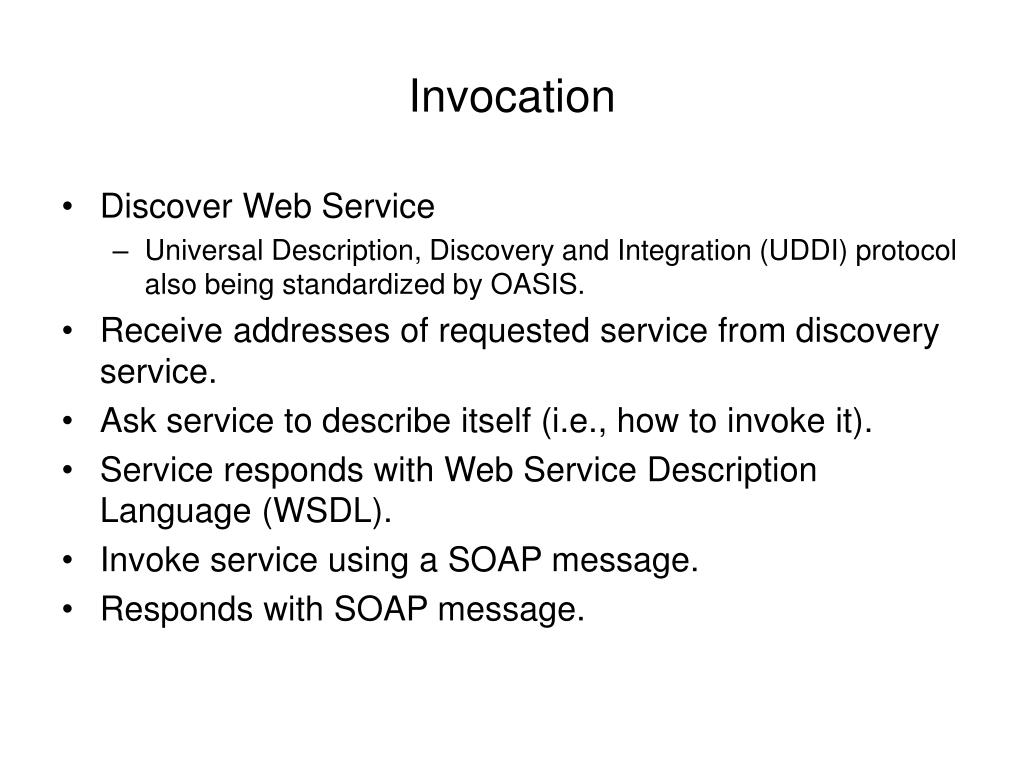 Invocation

• Discover Web Service
– Universal Description, Discovery and Integration (UDDI) protocol also being standardized by OASIS.
• Receive addresses of requested service from discovery service.
• Ask service to describe itself (i.e., how to invoke it).
• Service responds with Web Service Description Language (WSDL).
• Invoke service using a SOAP message.
• Responds with SOAP message.